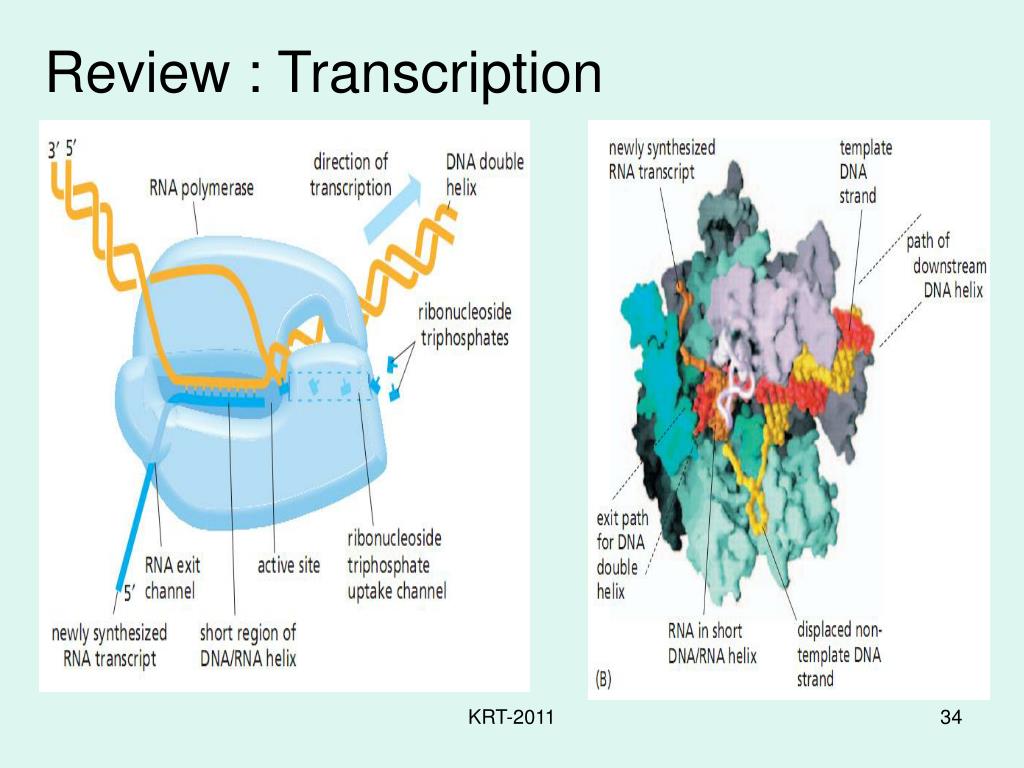 Review : Transcription

3′ 5′

RNA polymerase

direction of transcription

DNA double helix

ribonucleoside triphosphates

RNA exit channel

5′

active site

ribonucleoside triphosphate uptake channel

newly synthesized RNA transcript

short region of DNA/RNA helix

newly synthesized RNA transcript

template DNA strand

path of downstream DNA helix

exit path for DNA double helix

RNA in short DNA/RNA helix

displaced non-template DNA strand

(B)

KRT-2011

34